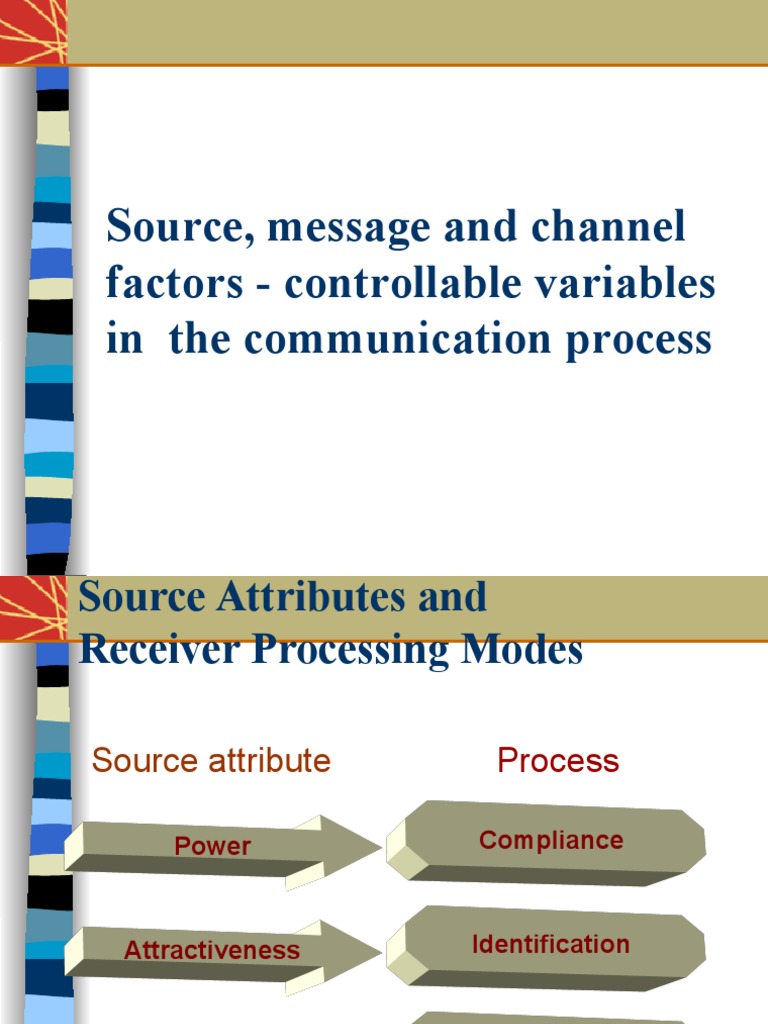 Source, message and channel factors - controllable variables in the communication process

Source Attributes and Receiver Processing Modes

Source attribute

Process

Power

Compliance

Attractiveness

Identification